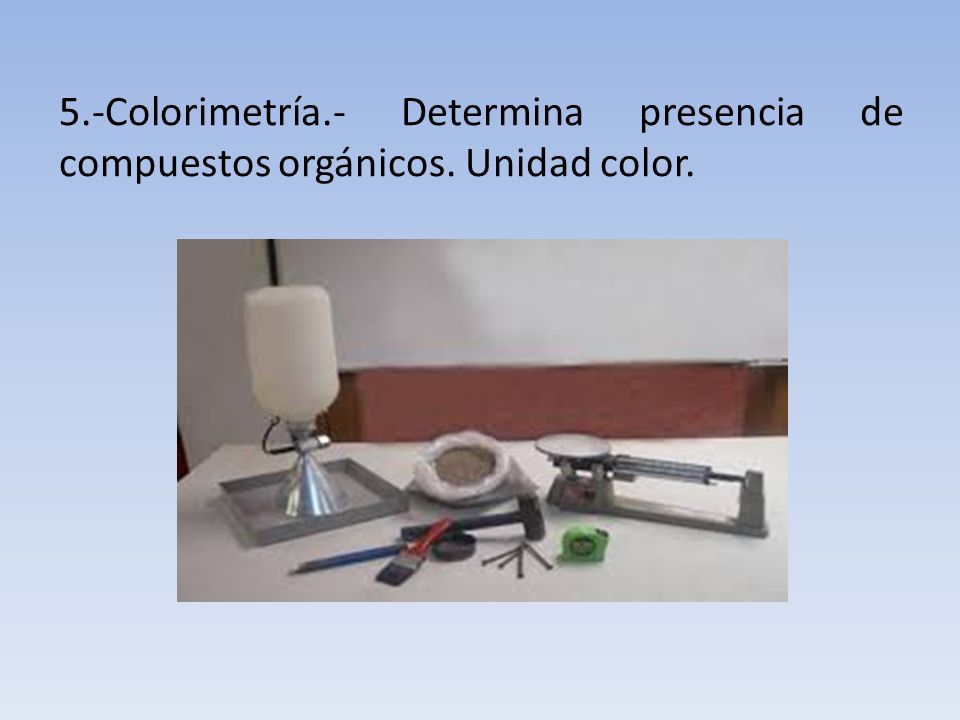 5.-Colorimetría.- Determina presencia de compuestos orgánicos. Unidad color.